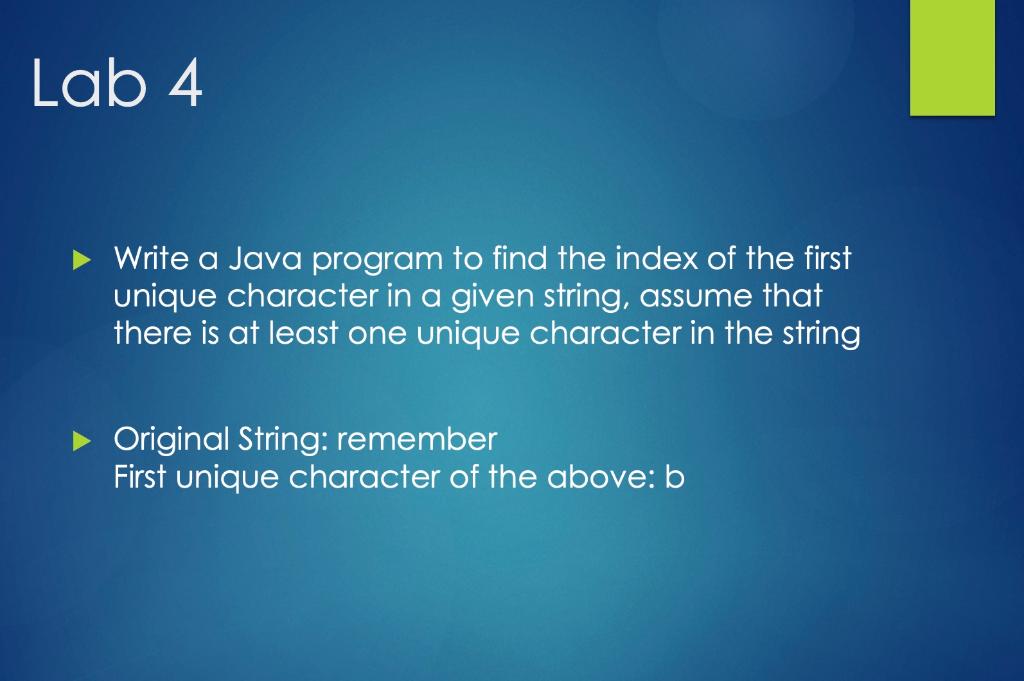 Lab 4

Write a Java program to find the index of the first unique character in a given string, assume that there is at least one unique character in the string

Original String: remember
First unique character of the above: b